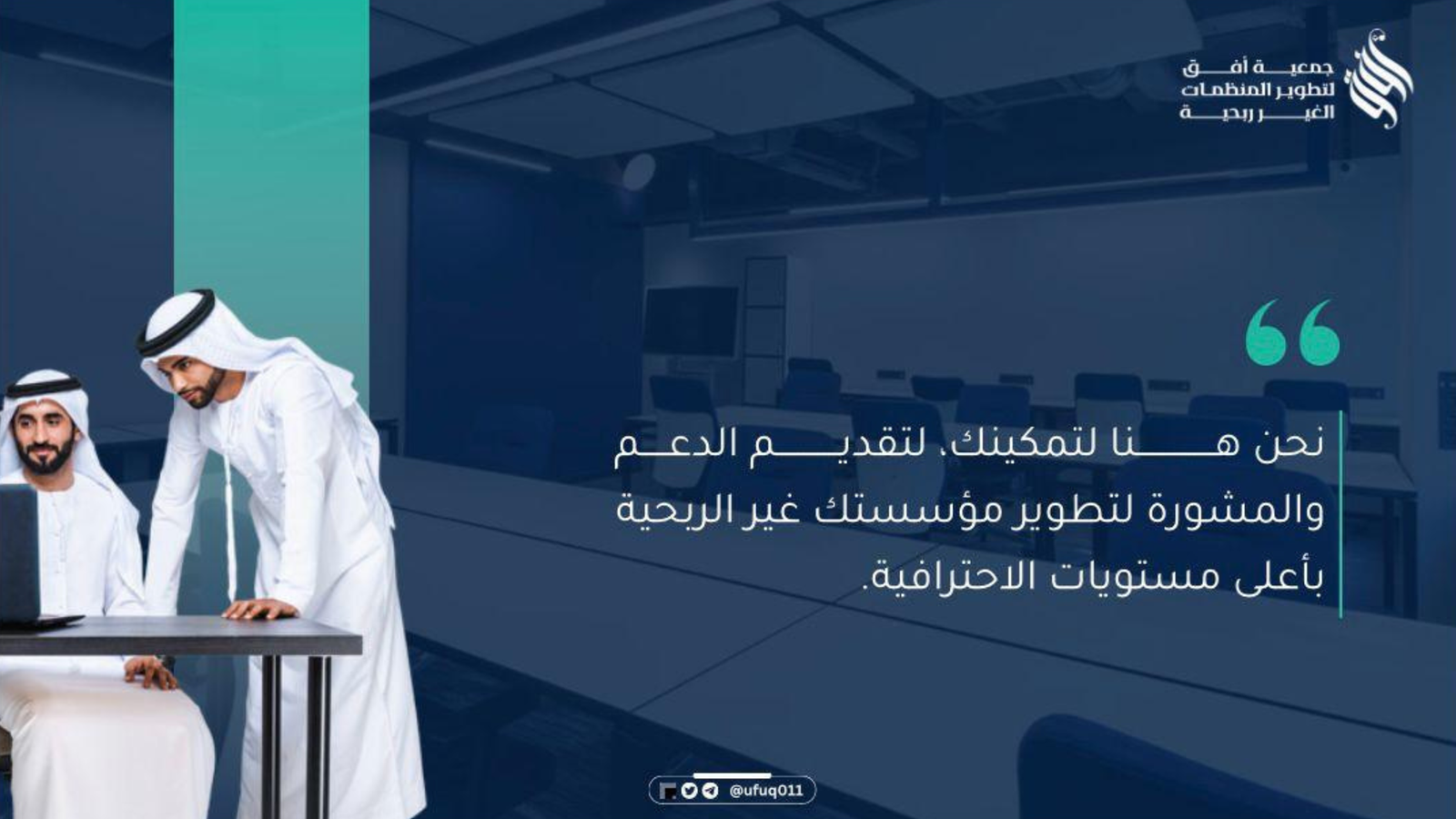 جمعية أفق
لتطوير المنظمات
الغير ربحية

نحن هنا لتمكينك، لتقديم الدعم والمشورة لتطوير مؤسستك غير الربحية بأعلى مستويات الاحترافية.

@ufuq011